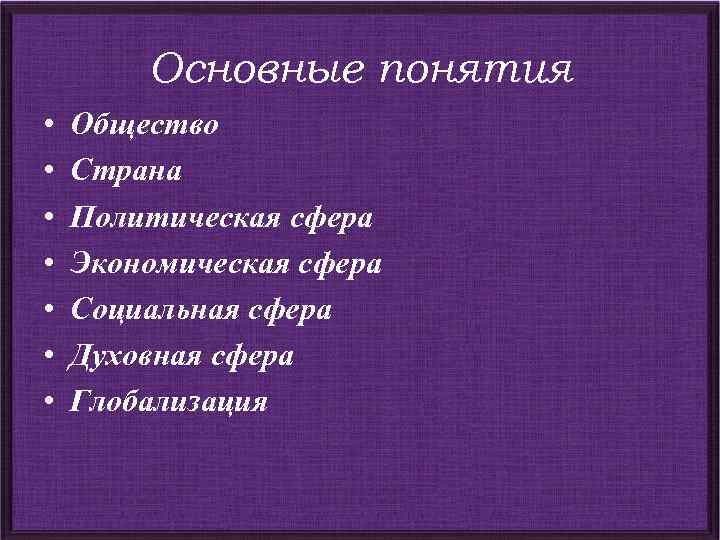 Основные понятия

• Общество
• Страна
• Политическая сфера
• Экономическая сфера
• Социальная сфера
• Духовная сфера
• Глобализация